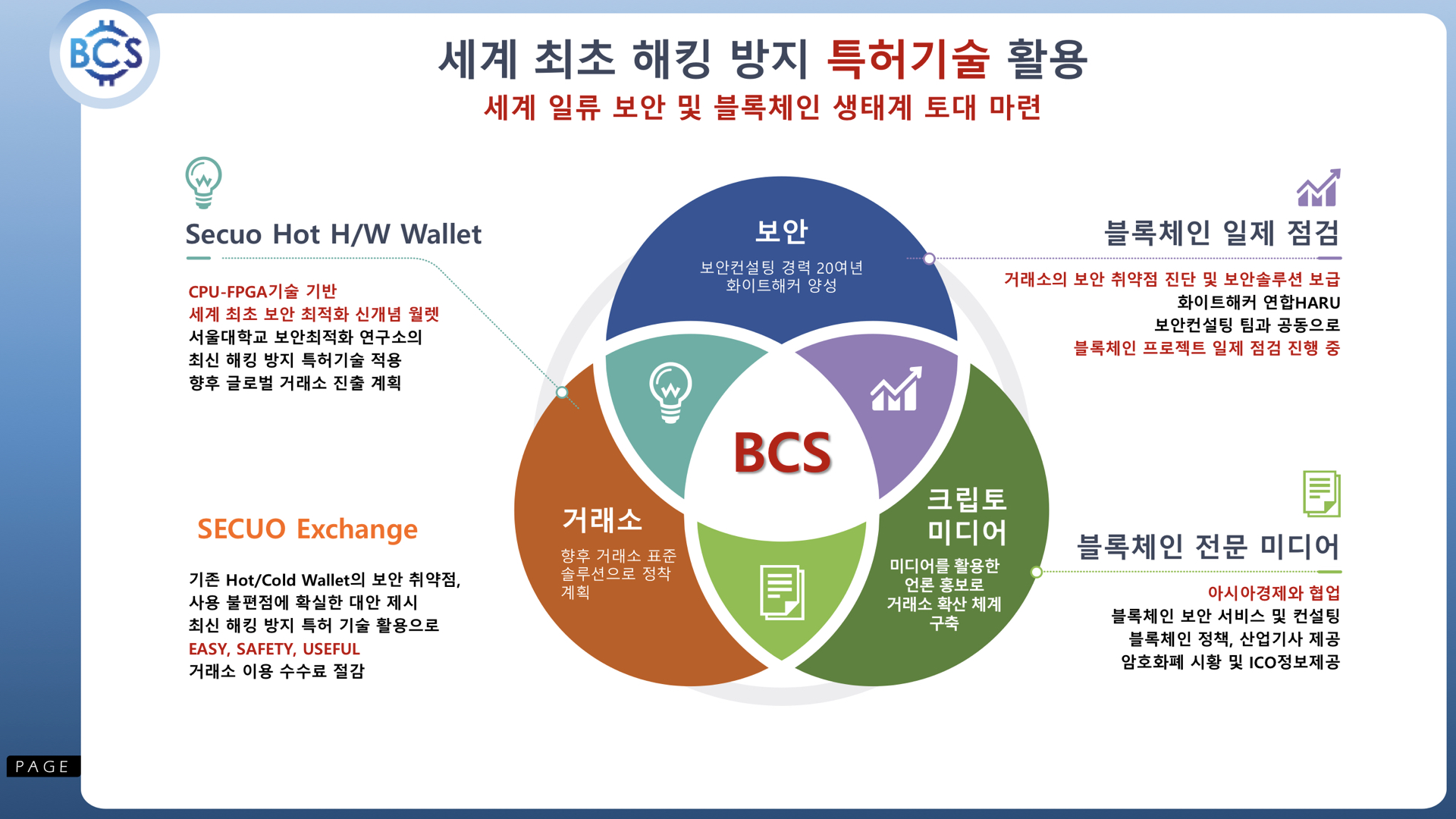 BCS

세계 최초 해킹 방지 특허기술 활용
세계 일류 보안 및 블록체인 생태계 토대 마련

Secuo Hot H/W Wallet

CPU-FPGA기술 기반
세계 최초 보안 최적화 신개념 월렛
서울대학교 보안최적화 연구소의
최신 해킹 방지 특허기술 적용
향후 글로벌 거래소 진출 계획

SECUO Exchange

기존 Hot/Cold Wallet의 보안 취약점,
사용 불편점에 확실한 대안 제시
최신 해킹 방지 특허 기술 활용으로
EASY, SAFETY, USEFUL
거래소 이용 수수료 절감

보안
보안컨설팅 경력 20여년
화이트해커 양성

BCS

거래소
향후 거래소 표준 솔루션으로 정착 계획

크립토 미디어
미디어를 활용한 언론 홍보로 거래소 확산 체계 구축

블록체인 일제 점검

거래소의 보안 취약점 진단 및 보안솔루션 보급
화이트해커 연합HARU
보안컨설팅 팀과 공동으로
블록체인 프로젝트 일제 점검 진행 중

블록체인 전문 미디어

아시아경제와 협업
블록체인 보안 서비스 및 컨설팅
블록체인 정책, 산업기사 제공
암호화폐 시황 및 ICO정보제공

PAGE